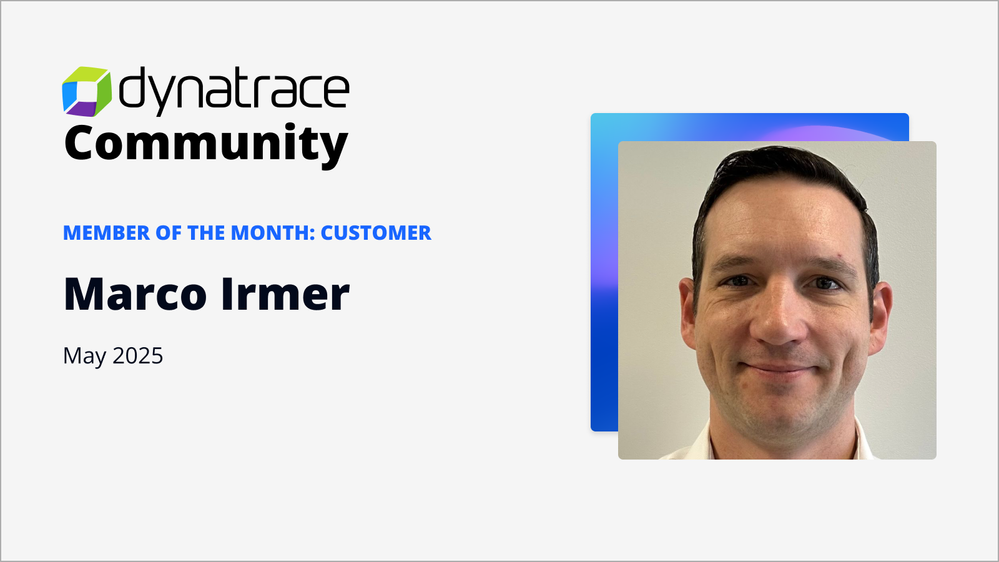 dynatrace
Community

MEMBER OF THE MONTH: CUSTOMER

Marco Irmer

May 2025